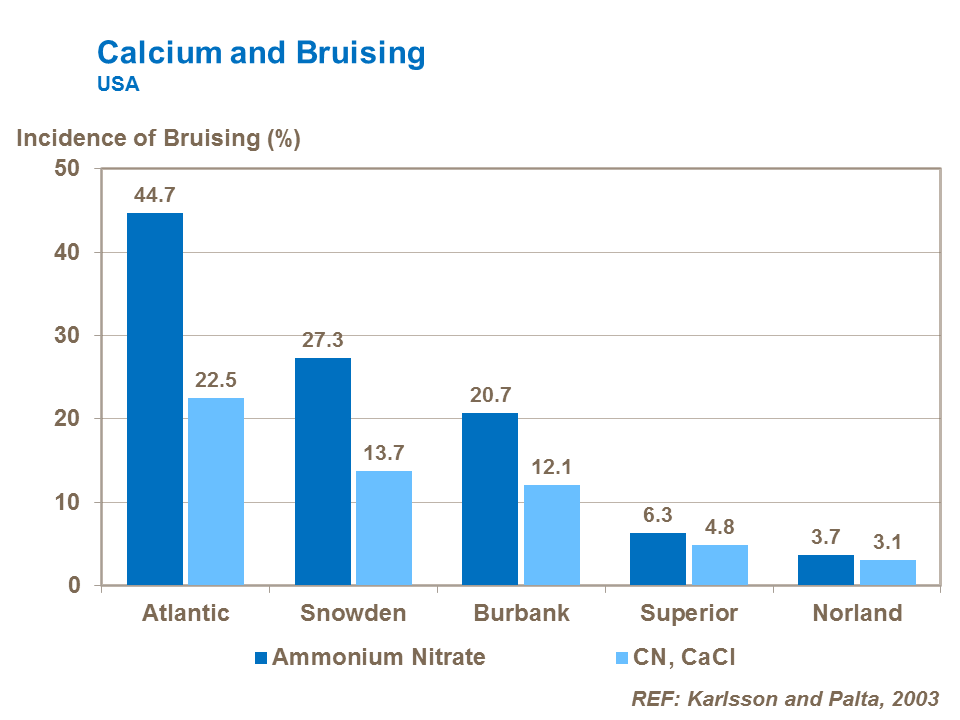 Calcium and Bruising
USA

Incidence of Bruising (%)

50
40
30
20
10
0

44.7
22.5
27.3
13.7
20.7
12.1
6.3
4.8
3.7
3.1

Atlantic
Snowden
Burbank
Superior
Norland

Ammonium Nitrate
CN, CaCl

REF: Karlsson and Palta, 2003